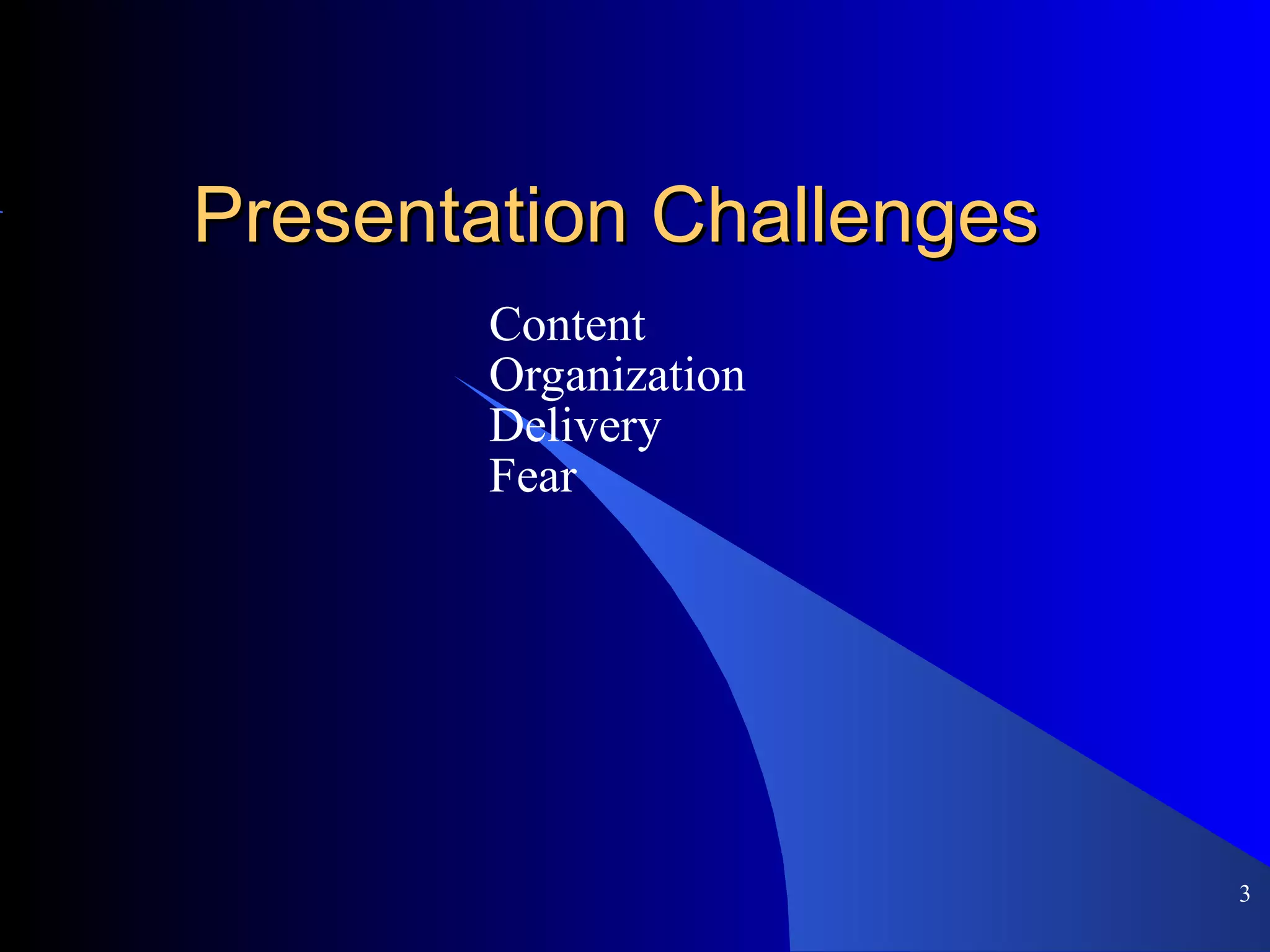 Presentation Challenges

Content
Organization
Delivery
Fear

3